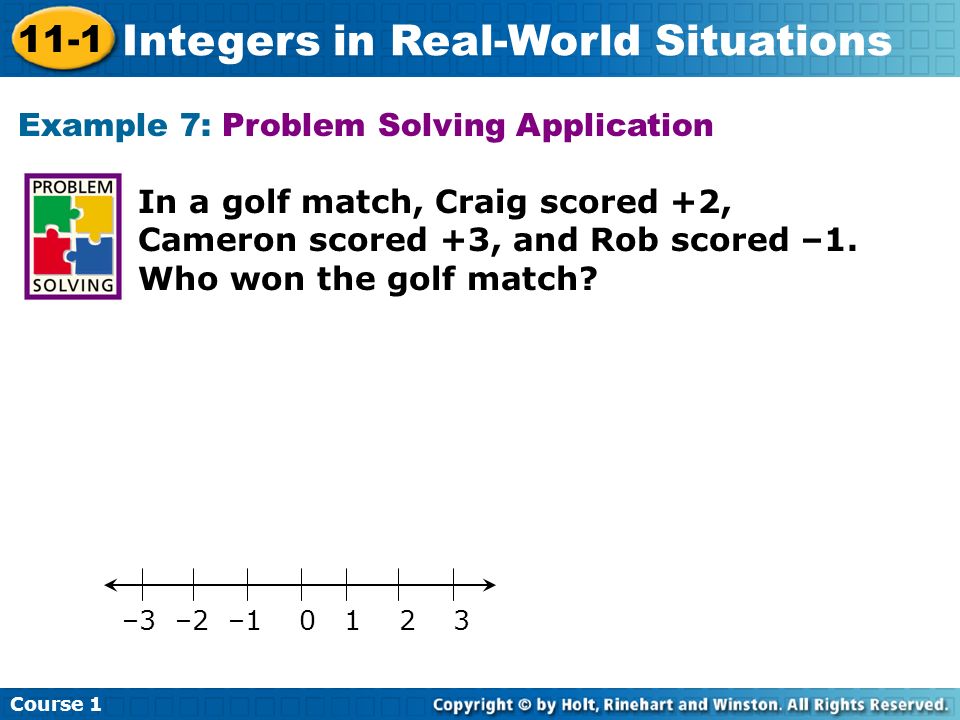 11-1 Integers in Real-World Situations

Example 7: Problem Solving Application

PROBLEM SOLVING

In a golf match, Craig scored +2, Cameron scored +3, and Rob scored –1. Who won the golf match?

–3 –2 –1 0 1 2 3

Course 1

Copyright © by Holt, Rinehart and Winston. All Rights Reserved.